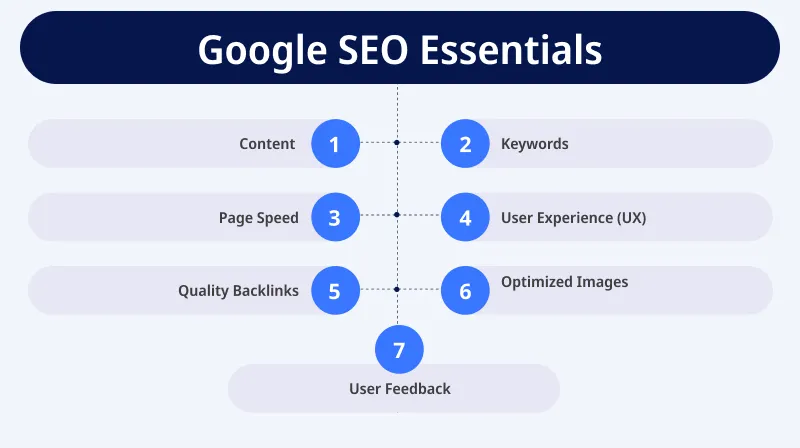 Google SEO Essentials

Content 1

2 Keywords

Page Speed 3

4 User Experience (UX)

Quality Backlinks 5

6 Optimized Images

7

User Feedback